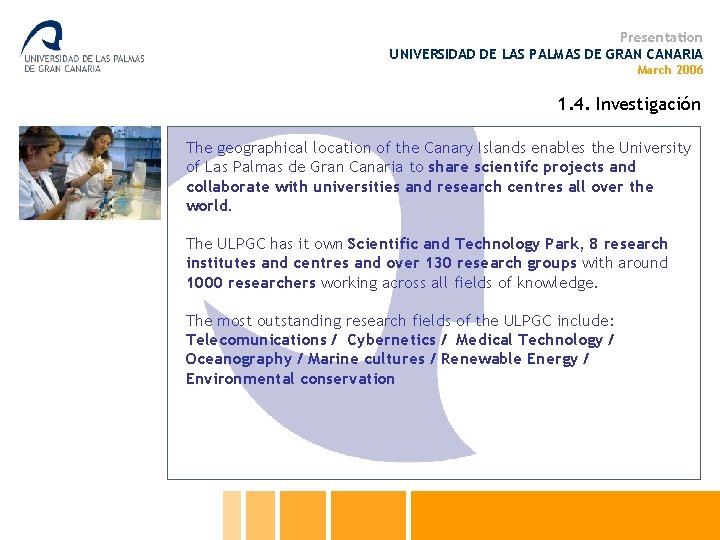 UNIVERSIDAD DE LAS PALMAS DE GRAN CANARIA

Presentation
UNIVERSIDAD DE LAS PALMAS DE GRAN CANARIA
March 2006

1.4. Investigación

The geographical location of the Canary Islands enables the University of Las Palmas de Gran Canaria to share scientifc projects and collaborate with universities and research centres all over the world.

The ULPGC has it own Scientific and Technology Park, 8 research institutes and centres and over 130 research groups with around 1000 researchers working across all fields of knowledge.

The most outstanding research fields of the ULPGC include: Telecomunications / Cybernetics / Medical Technology / Oceanography / Marine cultures / Renewable Energy / Environmental conservation